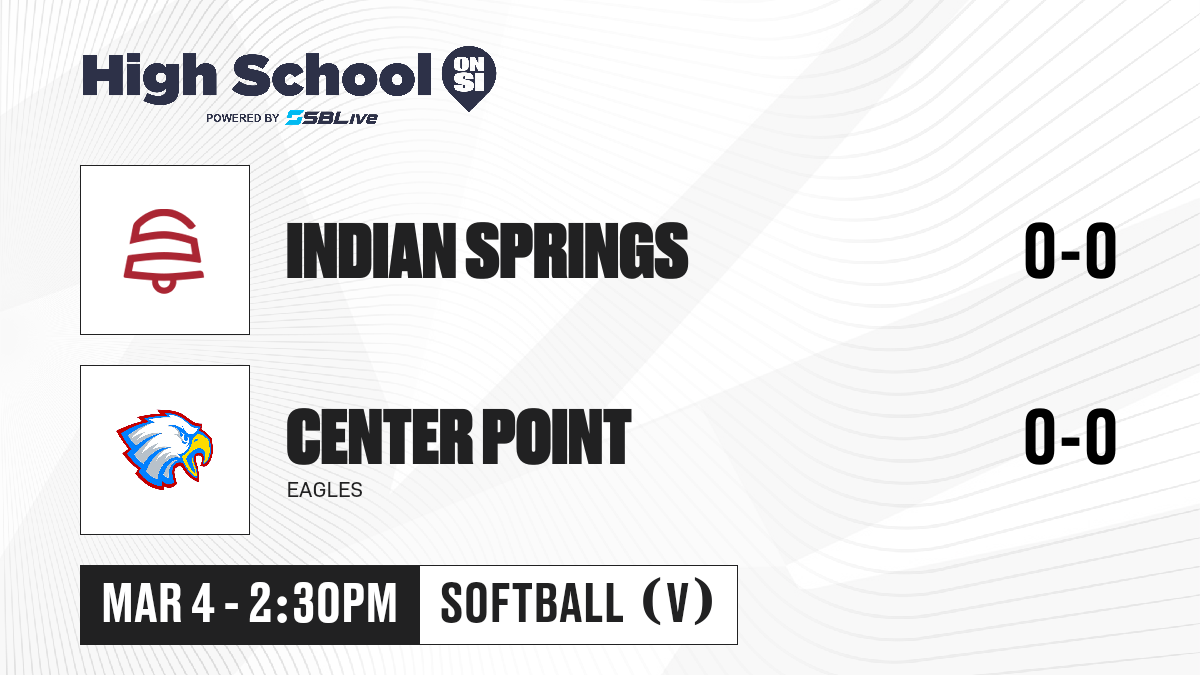 High School ON SI
POWERED BY SBLive

INDIAN SPRINGS
0-0

CENTER POINT
EAGLES
0-0

MAR 4 - 2:30PM
SOFTBALL (V)